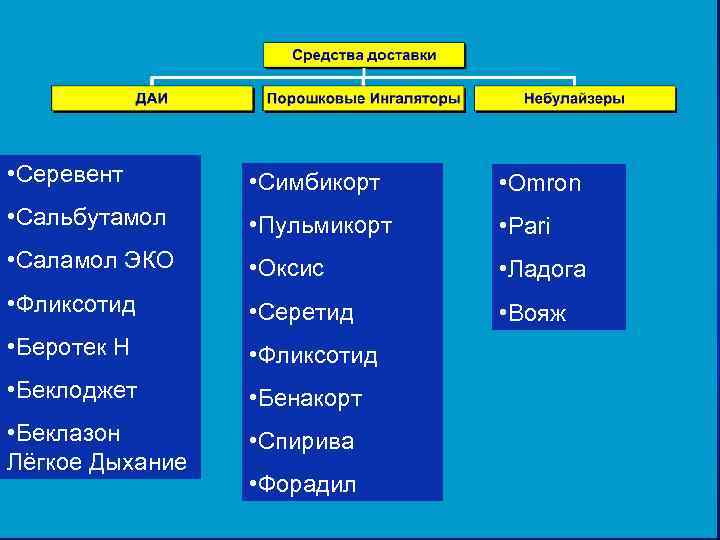 Средства доставки

ДАИ

Порошковые Ингаляторы

Небулайзеры

•Серевент
•Сальбутамол
•Саламол ЭКО
•Фликсотид
•Беротек Н
•Беклоджет
•Беклазон Лёгкое Дыхание

•Симбикорт
•Пульмикорт
•Оксис
•Серетид
•Фликсотид
•Бенакорт
•Спирива
•Форадил

•Omron
•Pari
•Ладога
•Вояж